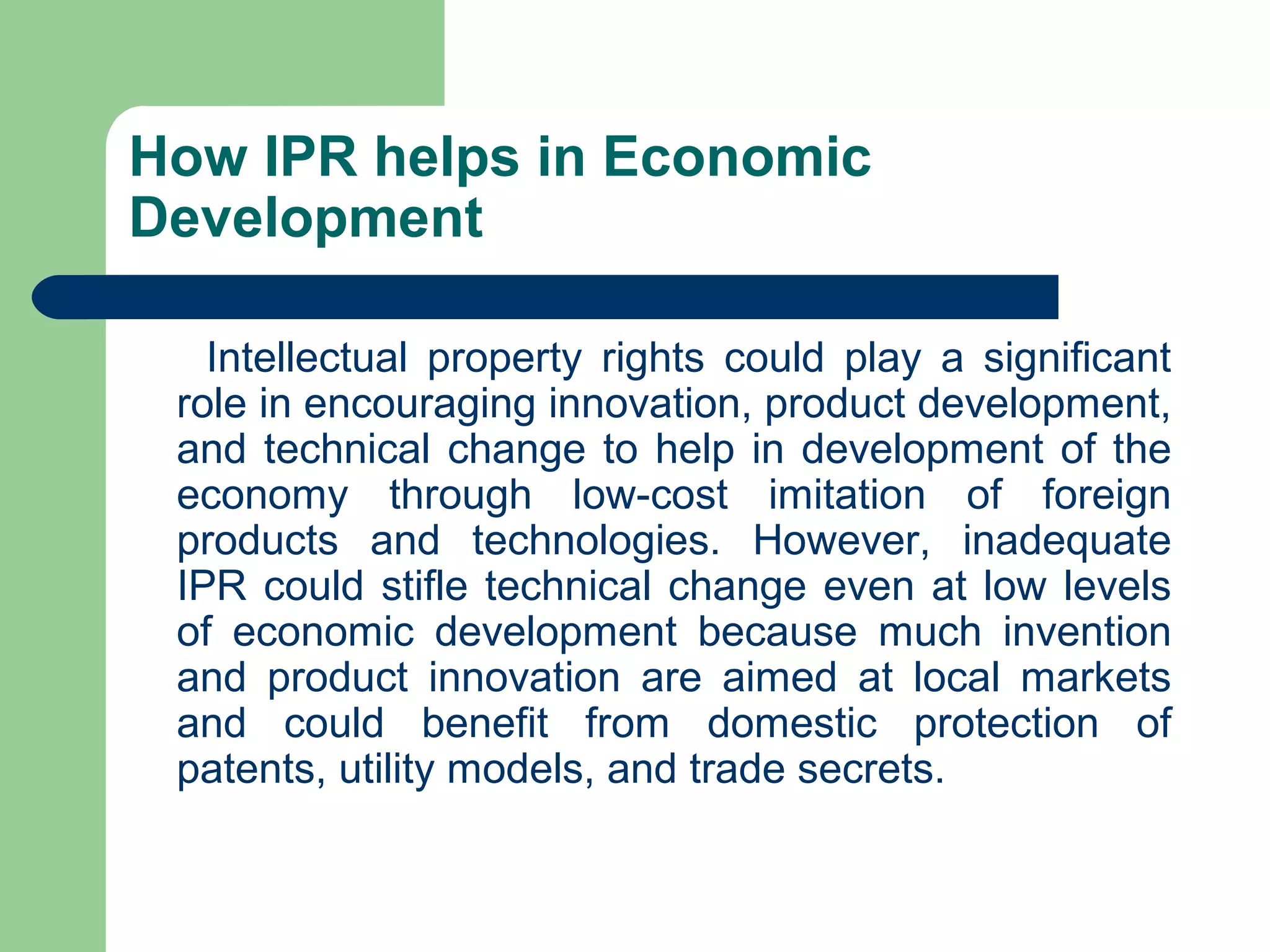 How IPR helps in Economic Development

Intellectual property rights could play a significant role in encouraging innovation, product development, and technical change to help in development of the economy through low-cost imitation of foreign products and technologies. However, inadequate IPR could stifle technical change even at low levels of economic development because much invention and product innovation are aimed at local markets and could benefit from domestic protection of patents, utility models, and trade secrets.